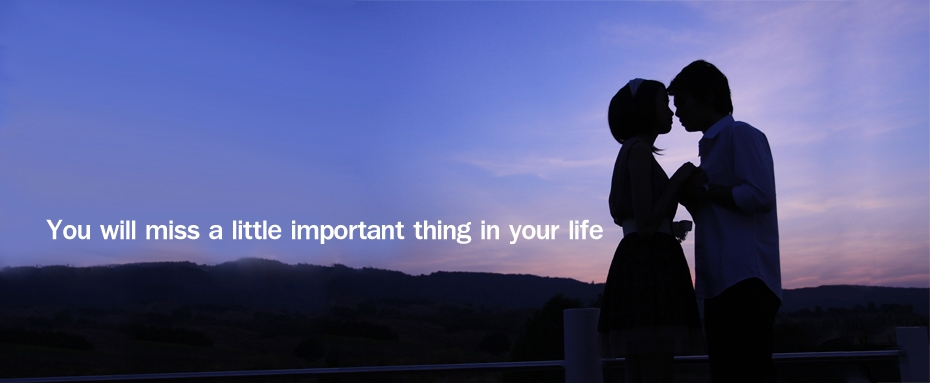 You will miss a little important thing in your life